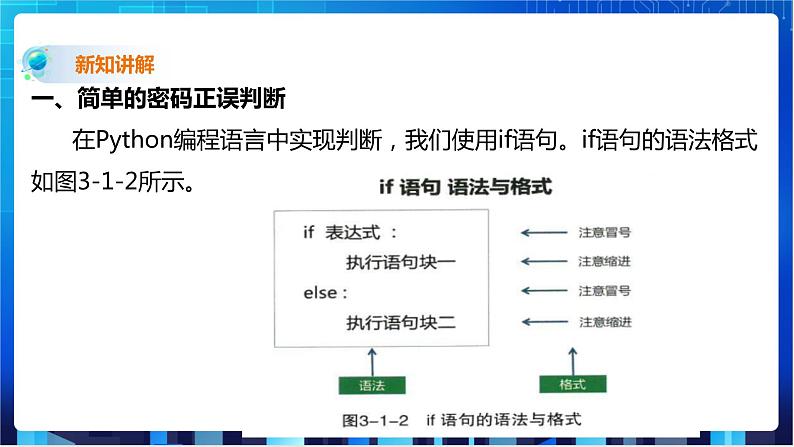 新知讲解

一、简单的密码正误判断

在Python编程语言中实现判断，我们使用if语句。if语句的语法格式如图3-1-2所示。

if 语句 语法与格式

if 表达式 :
执行语句块一
else :
执行语句块二

注意冒号
注意缩进
注意冒号
注意缩进

语法
格式

图3-1-2 if 语句的语法与格式